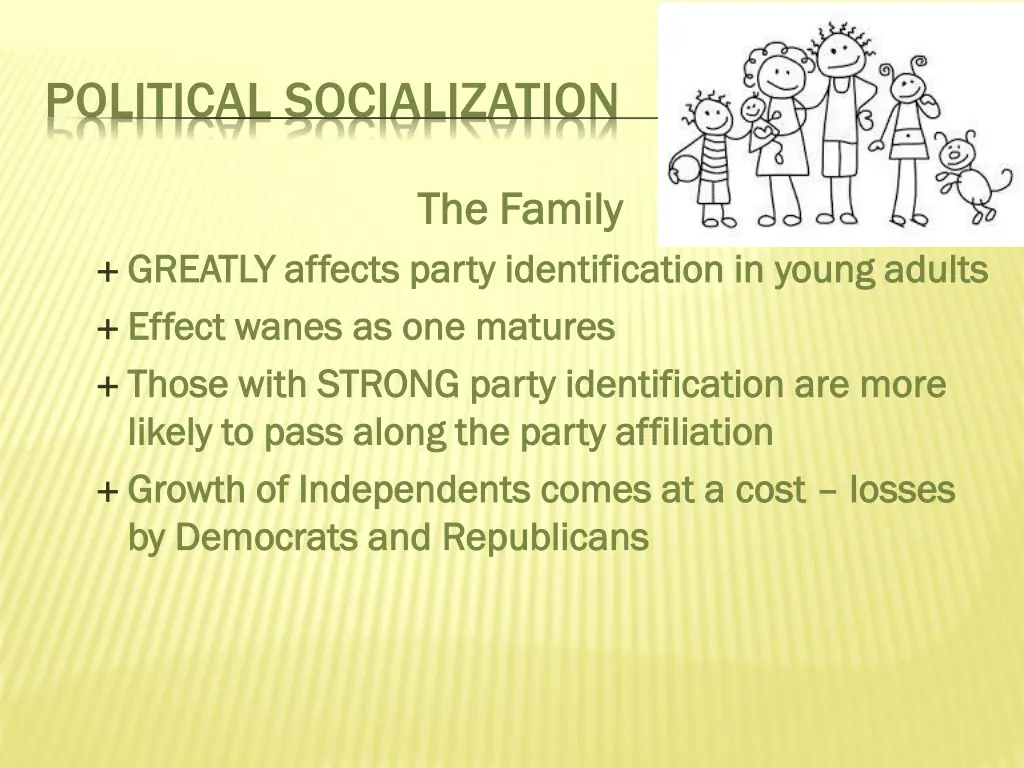 POLITICAL SOCIALIZATION

The Family

+ GREATLY affects party identification in young adults
+ Effect wanes as one matures
+ Those with STRONG party identification are more likely to pass along the party affiliation
+ Growth of Independents comes at a cost – losses by Democrats and Republicans